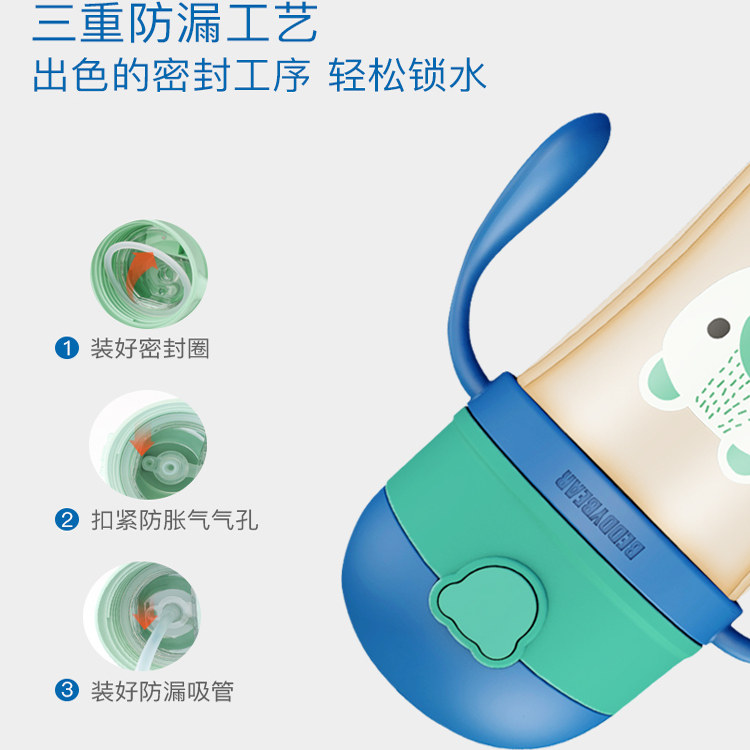 三重防漏工艺
出色的密封工序 轻松锁水

1 装好密封圈

2 扣紧防胀气气孔

3 装好防漏吸管

BEDDYBEAR